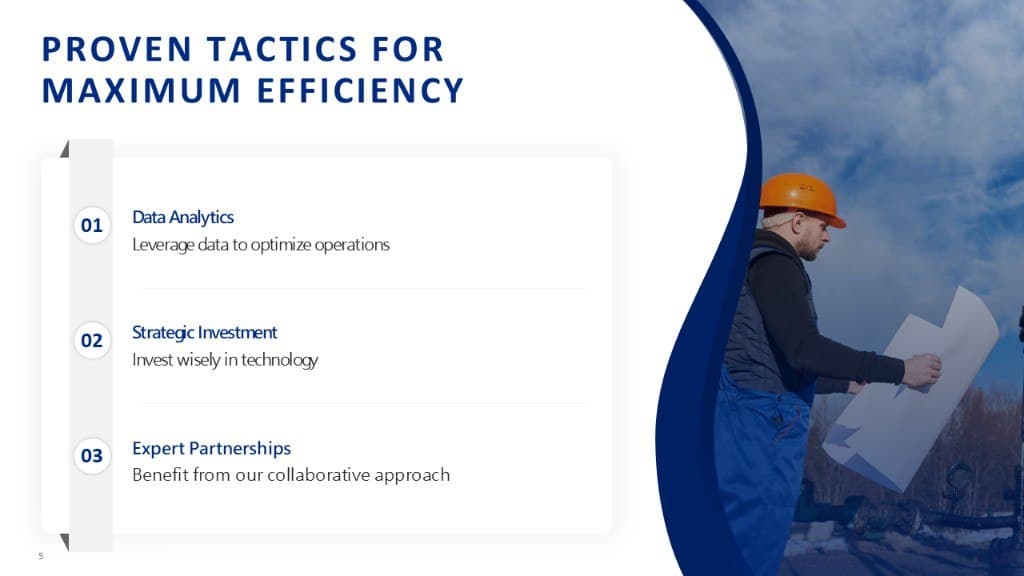 PROVEN TACTICS FOR MAXIMUM EFFICIENCY

01
Data Analytics
Leverage data to optimize operations

02
Strategic Investment
Invest wisely in technology

03
Expert Partnerships
Benefit from our collaborative approach

5